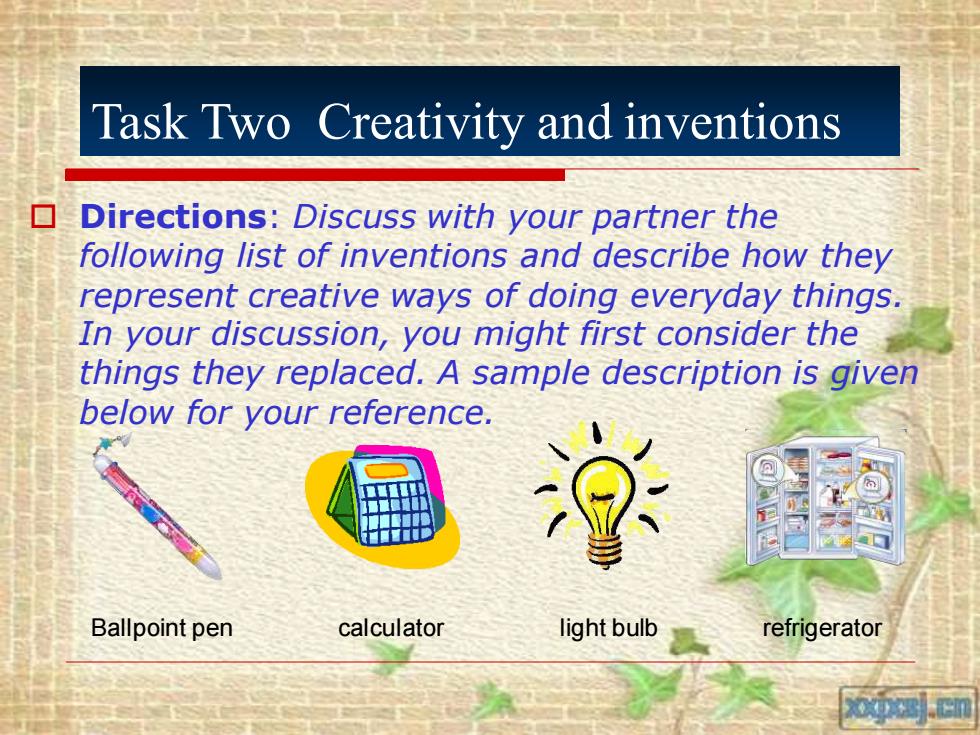 Task Two Creativity and inventions

Directions: Discuss with your partner the following list of inventions and describe how they represent creative ways of doing everyday things. In your discussion, you might first consider the things they replaced. A sample description is given below for your reference.

Ballpoint pen

calculator

light bulb

refrigerator

xxjxsj.cn